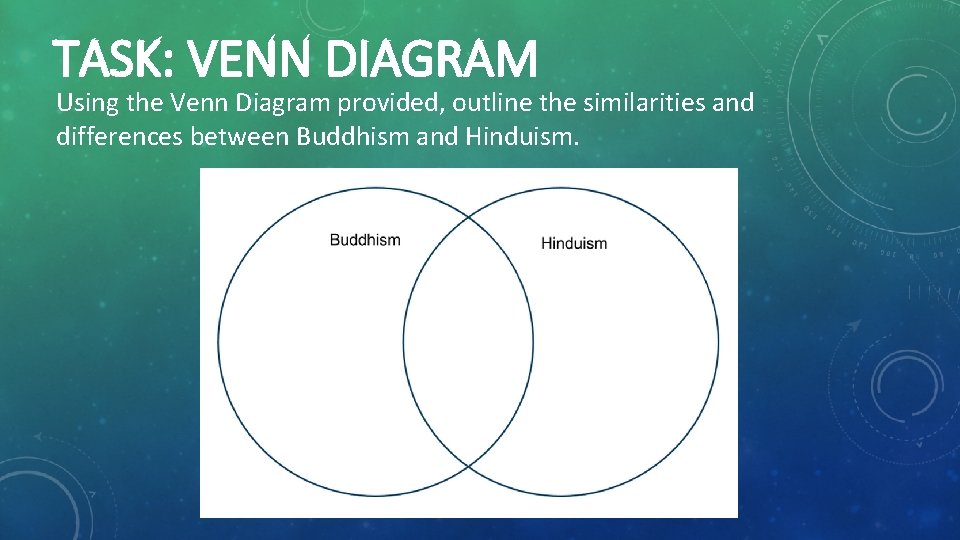 TASK: VENN DIAGRAM

Using the Venn Diagram provided, outline the similarities and differences between Buddhism and Hinduism.

Buddhism

Hinduism